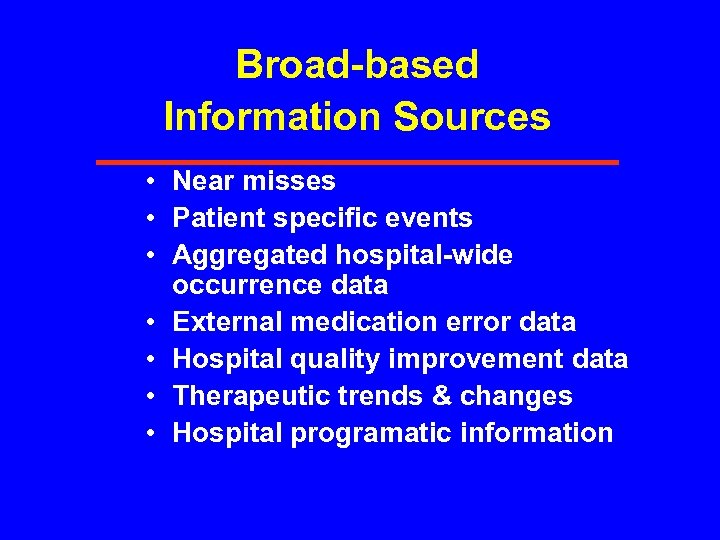 Broad-based
Information Sources

• Near misses
• Patient specific events
• Aggregated hospital-wide occurrence data
• External medication error data
• Hospital quality improvement data
• Therapeutic trends & changes
• Hospital programatic information